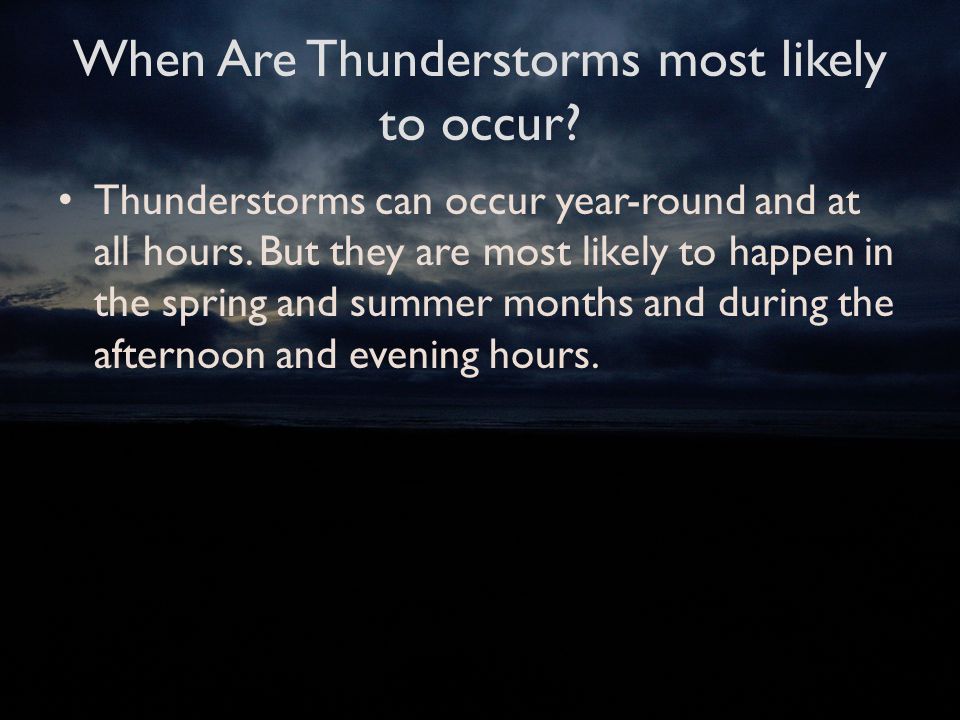 When Are Thunderstorms most likely to occur?

• Thunderstorms can occur year-round and at all hours. But they are most likely to happen in the spring and summer months and during the afternoon and evening hours.